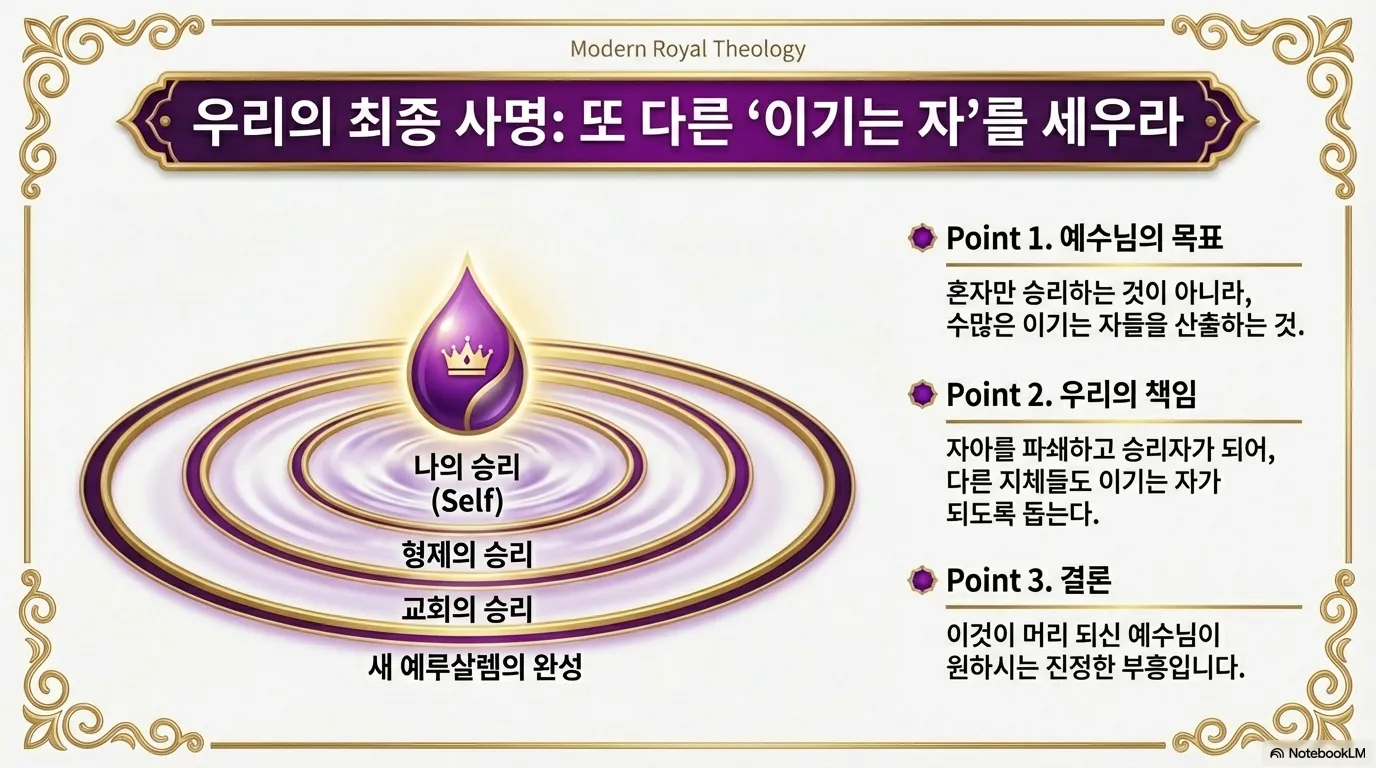 Modern Royal Theology

우리의 최종 사명: 또 다른 '이기는 자'를 세우라

나의 승리
(Self)

형제의 승리

교회의 승리

새 예루살렘의 완성

Point 1. 예수님의 목표

혼자만 승리하는 것이 아니라, 수많은 이기는 자들을 산출하는 것.

Point 2. 우리의 책임

자아를 파쇄하고 승리자가 되어, 다른 지체들도 이기는 자가 되도록 돕는다.

Point 3. 결론

이것이 머리 되신 예수님이 원하시는 진정한 부흥입니다.

NotebookLM